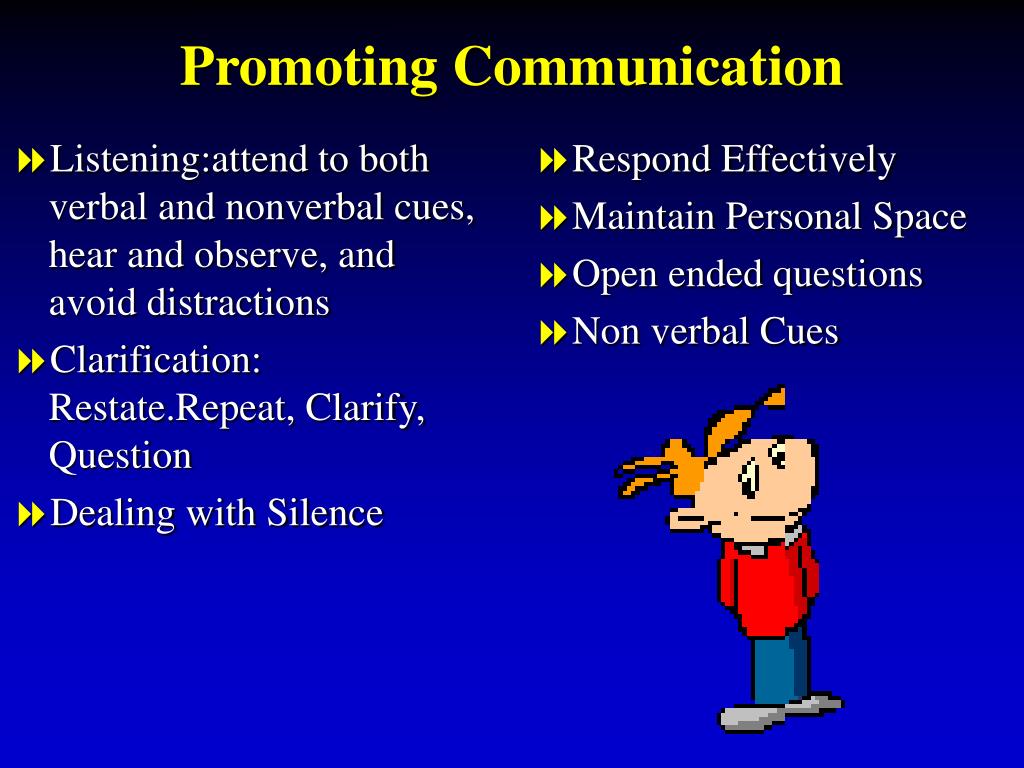 Promoting Communication

Listening:attend to both verbal and nonverbal cues, hear and observe, and avoid distractions

Clarification: Restate.Repeat, Clarify, Question

Dealing with Silence

Respond Effectively

Maintain Personal Space

Open ended questions

Non verbal Cues